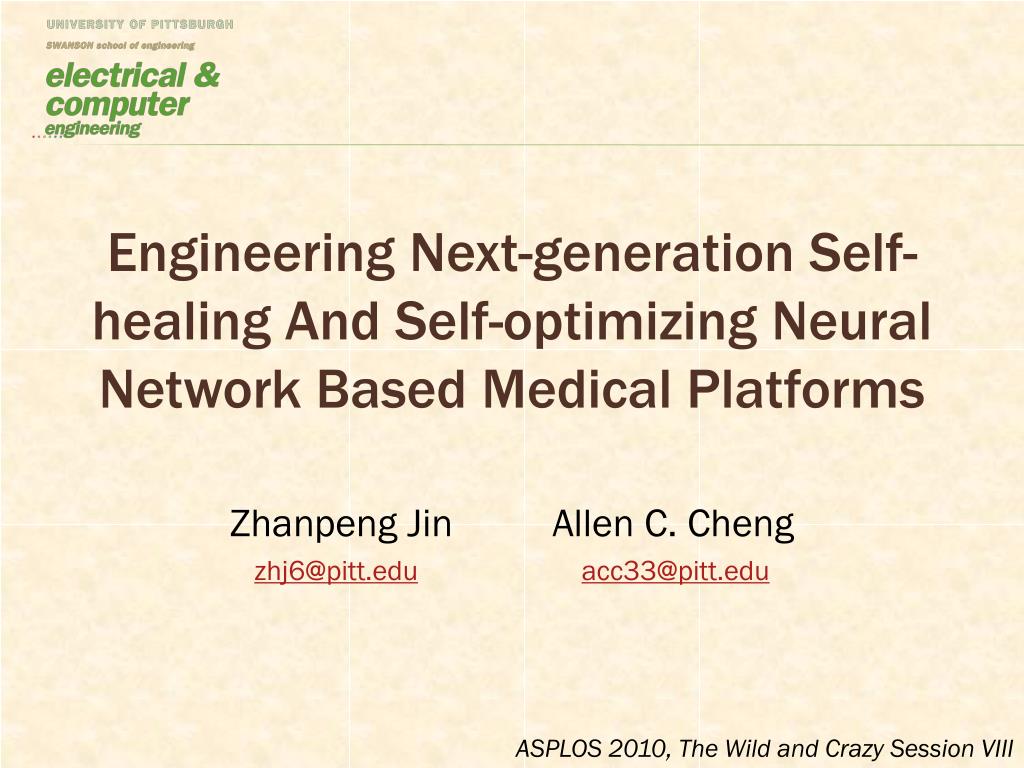 UNIVERSITY OF PITTSBURGH
SWANSON school of engineering
electrical & computer engineering

Engineering Next-generation Self-healing And Self-optimizing Neural Network Based Medical Platforms

Zhanpeng Jin
zhj6@pitt.edu

Allen C. Cheng
acc33@pitt.edu

ASPLOS 2010, The Wild and Crazy Session VIII